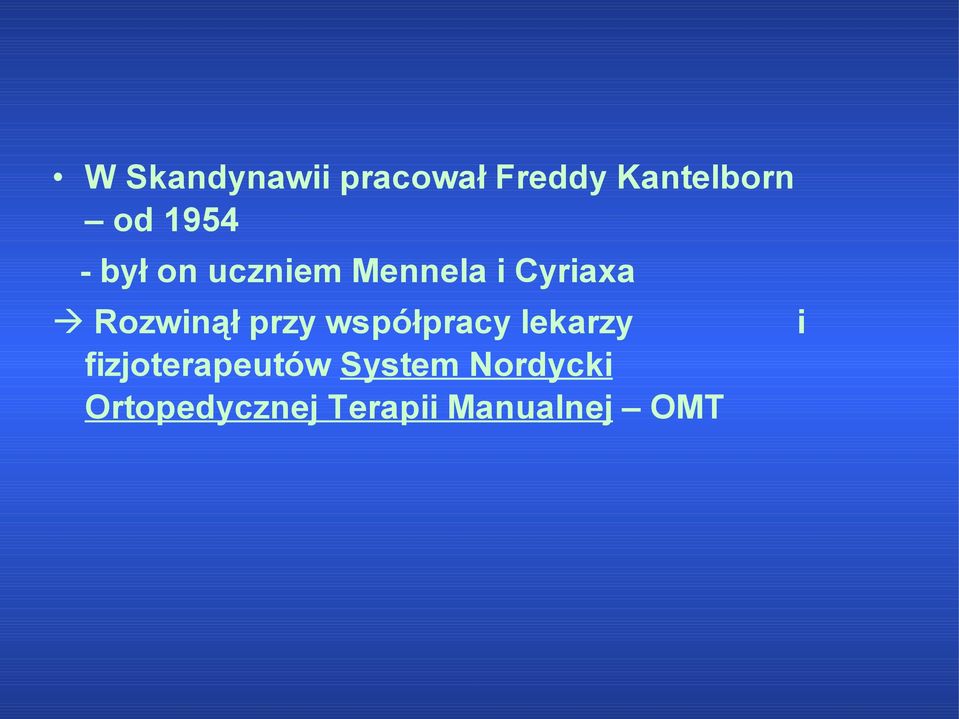 • W Skandynawii pracował Freddy Kantelborn – od 1954

- był on uczniem Mennela i Cyriaxa

→ Rozwinął przy współpracy lekarzy i fizjoterapeutów System Nordycki Ortopedycznej Terapii Manualnej – OMT